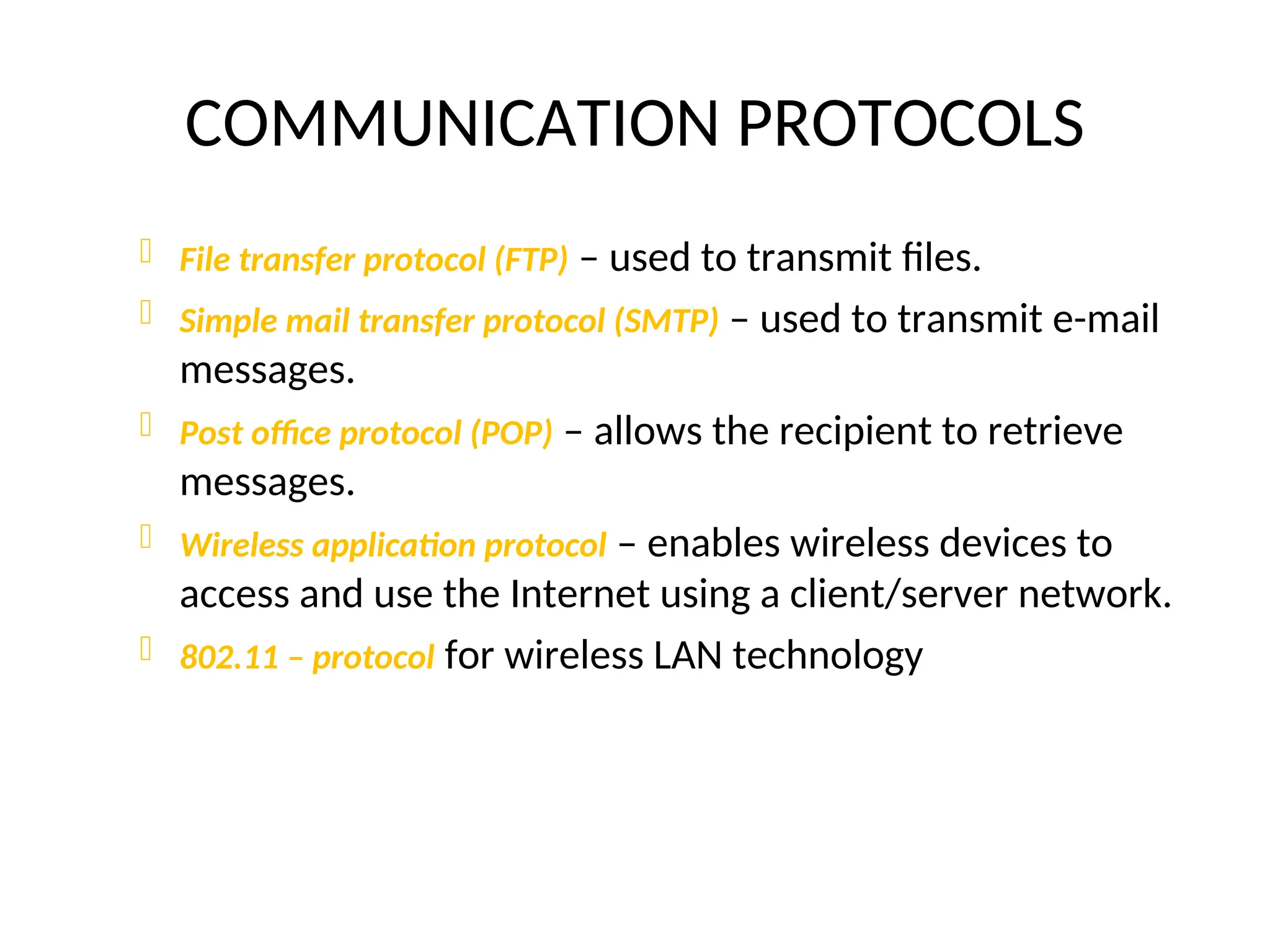 COMMUNICATION PROTOCOLS

File transfer protocol (FTP) – used to transmit files.

Simple mail transfer protocol (SMTP) – used to transmit e-mail messages.

Post office protocol (POP) – allows the recipient to retrieve messages.

Wireless application protocol – enables wireless devices to access and use the Internet using a client/server network.

802.11 – protocol for wireless LAN technology